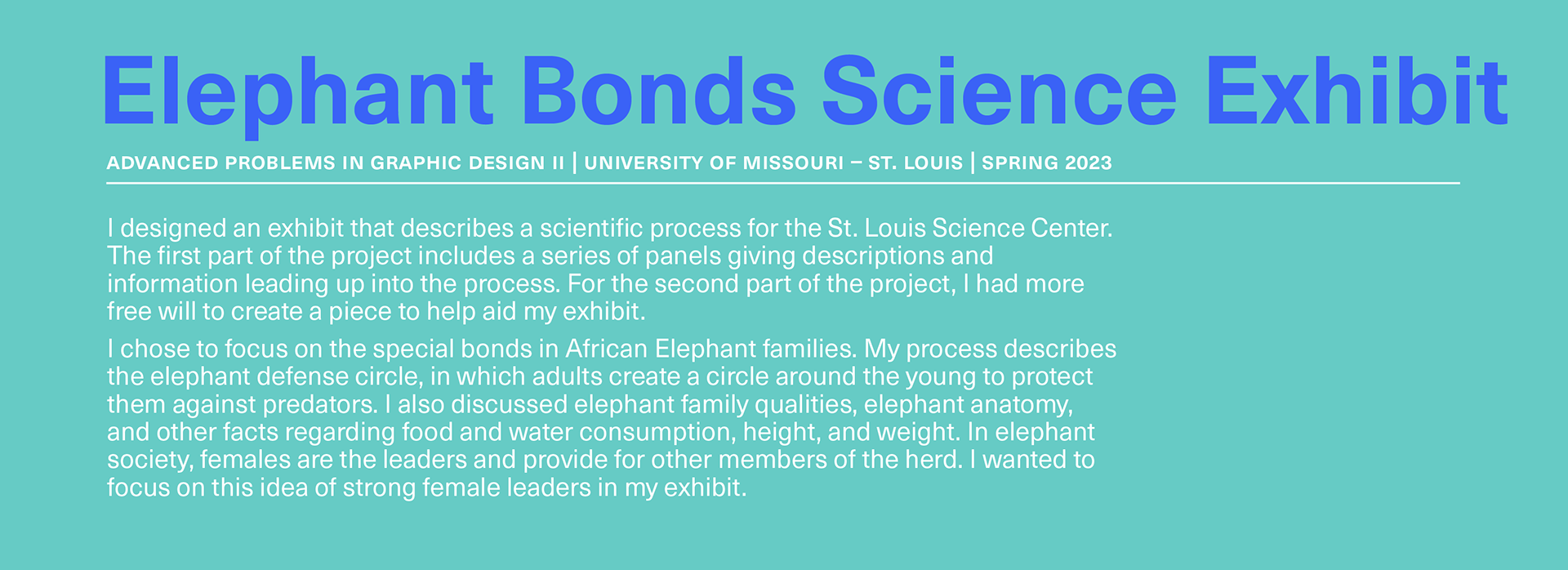 Elephant Bonds Science Exhibit

ADVANCED PROBLEMS IN GRAPHIC DESIGN II | UNIVERSITY OF MISSOURI – ST. LOUIS | SPRING 2023

I designed an exhibit that describes a scientific process for the St. Louis Science Center. The first part of the project includes a series of panels giving descriptions and information leading up into the process. For the second part of the project, I had more free will to create a piece to help aid my exhibit.

I chose to focus on the special bonds in African Elephant families. My process describes the elephant defense circle, in which adults create a circle around the young to protect them against predators. I also discussed elephant family qualities, elephant anatomy, and other facts regarding food and water consumption, height, and weight. In elephant society, females are the leaders and provide for other members of the herd. I wanted to focus on this idea of strong female leaders in my exhibit.